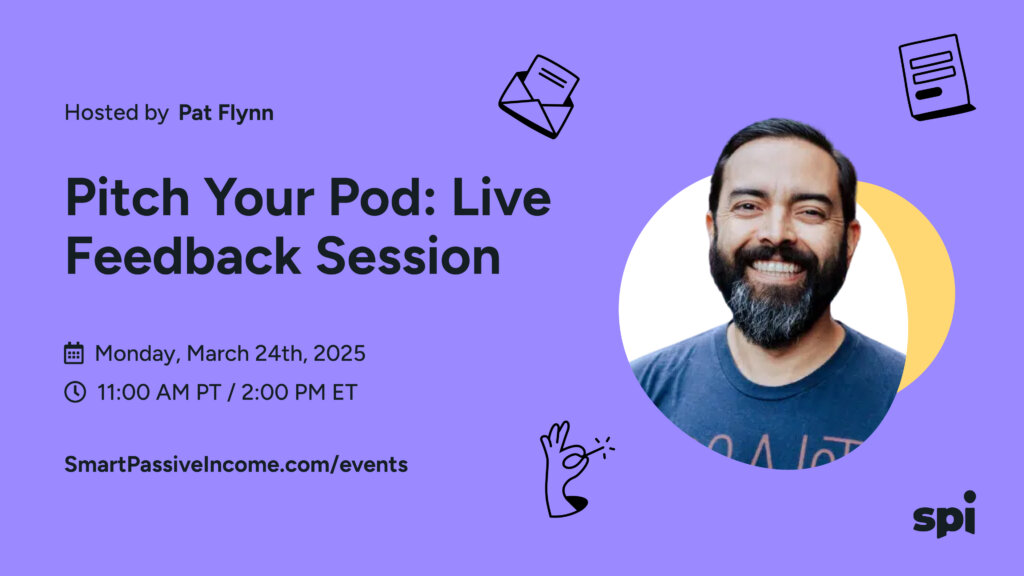 Hosted by Pat Flynn

Pitch Your Pod: Live Feedback Session

Monday, March 24th, 2025

11:00 AM PT / 2:00 PM ET

SmartPassiveIncome.com/events

spi